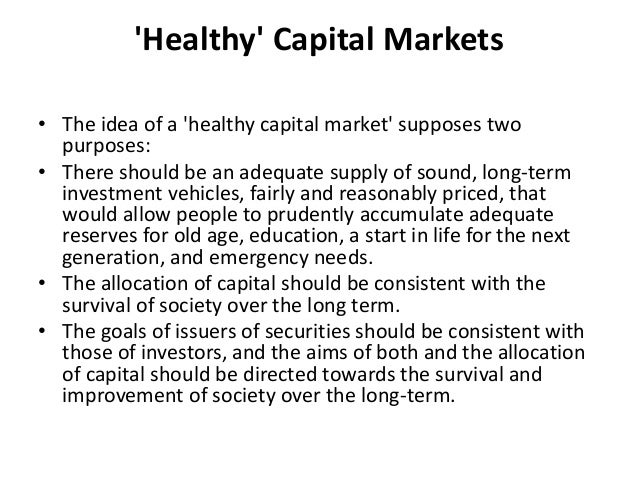 'Healthy' Capital Markets

• The idea of a 'healthy capital market' supposes two purposes:
• There should be an adequate supply of sound, long-term investment vehicles, fairly and reasonably priced, that would allow people to prudently accumulate adequate reserves for old age, education, a start in life for the next generation, and emergency needs.
• The allocation of capital should be consistent with the survival of society over the long term.
• The goals of issuers of securities should be consistent with those of investors, and the aims of both and the allocation of capital should be directed towards the survival and improvement of society over the long-term.